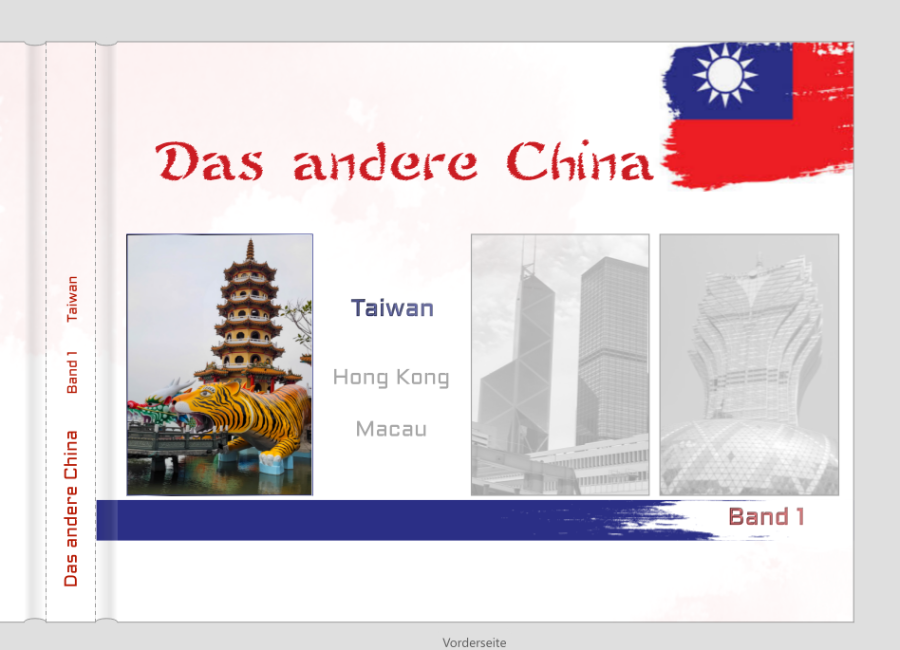 Das andere China Band 1 Taiwan

Das andere China

Taiwan

Hong Kong

Macau

Band 1

Vorderseite